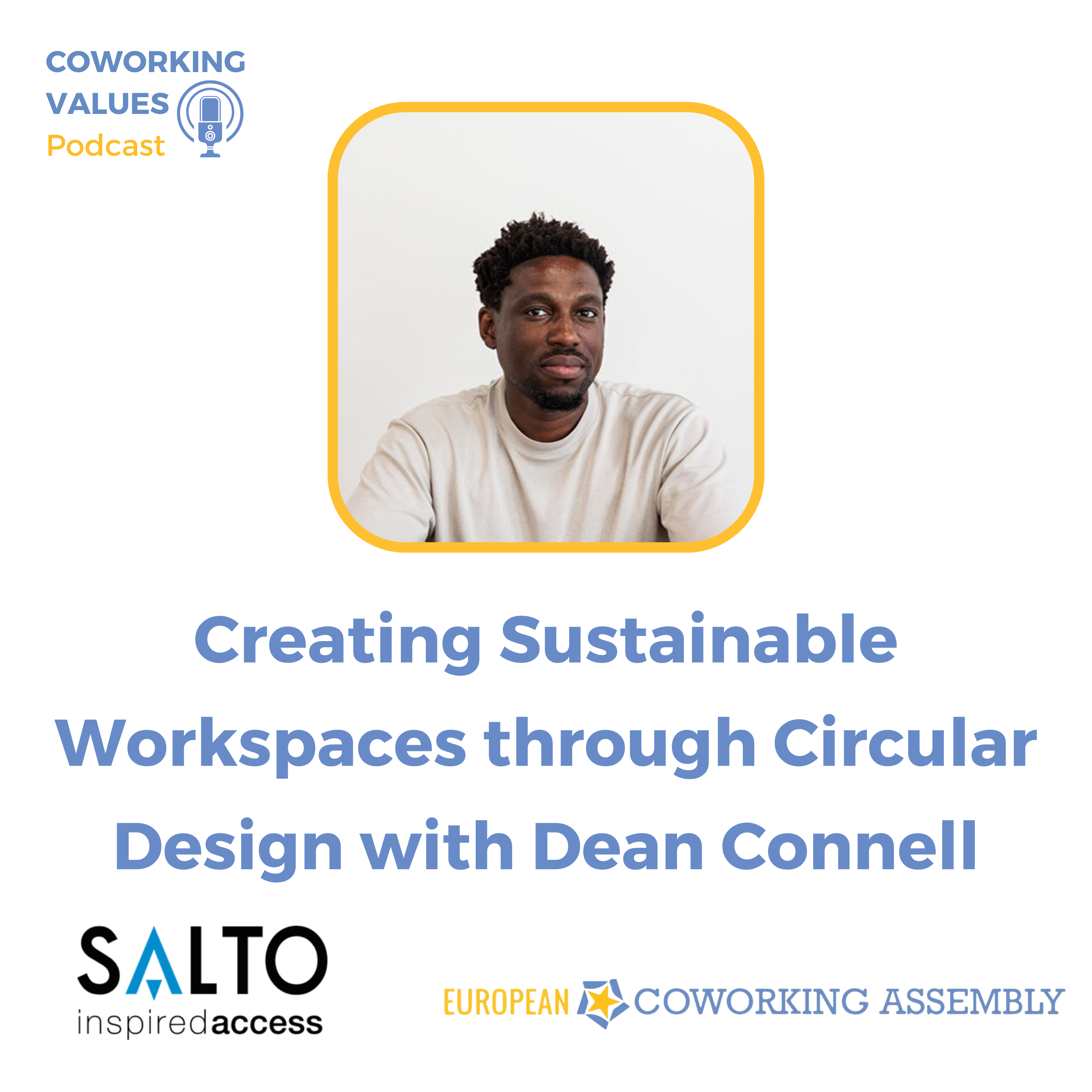 COWORKING VALUES Podcast

Creating Sustainable Workspaces through Circular Design with Dean Connell

SALTO inspiredaccess

EUROPEAN COWORKING ASSEMBLY